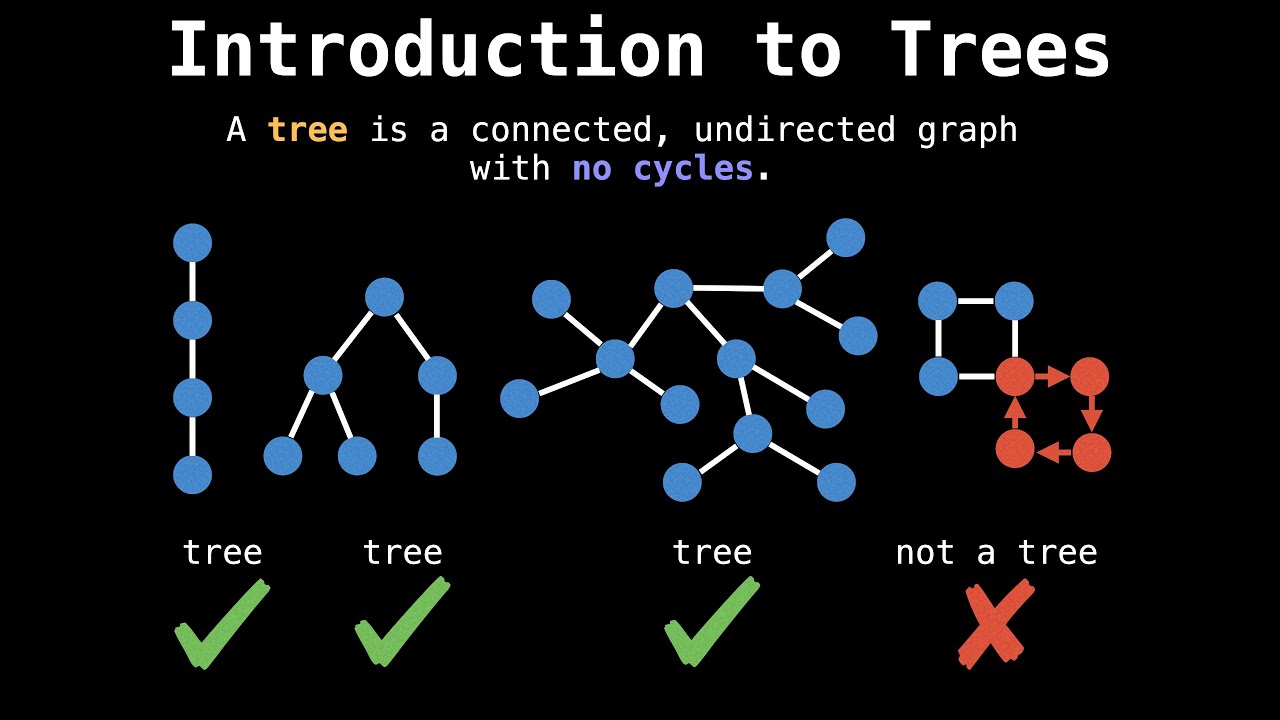 Introduction to Trees

A tree is a connected, undirected graph with no cycles.

tree tree tree not a tree